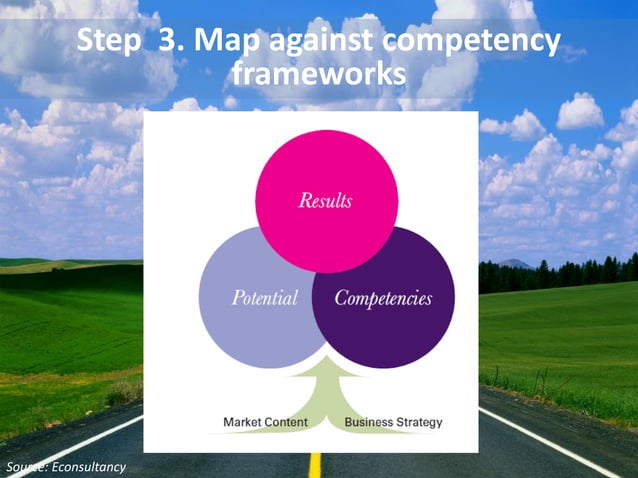 Step 3. Map against competency frameworks

Results

Potential

Competencies

Market Content

Business Strategy

Source: Econsultancy